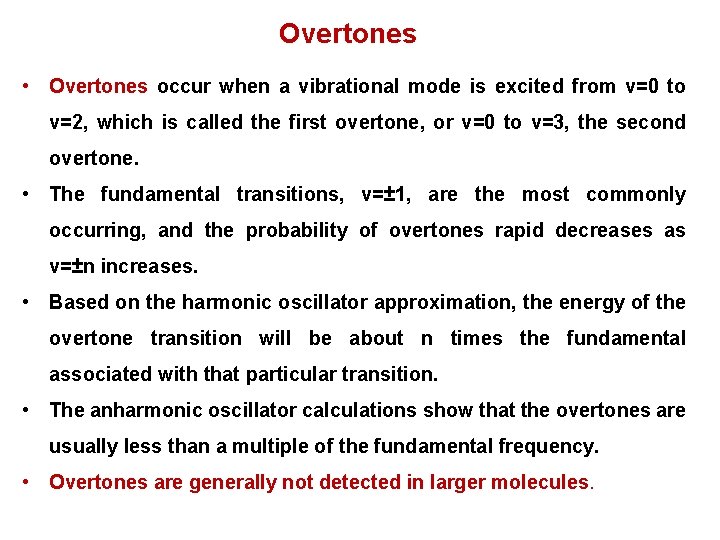 Overtones

• Overtones occur when a vibrational mode is excited from v=0 to v=2, which is called the first overtone, or v=0 to v=3, the second overtone.

• The fundamental transitions, v=±1, are the most commonly occurring, and the probability of overtones rapid decreases as v=±n increases.

• Based on the harmonic oscillator approximation, the energy of the overtone transition will be about n times the fundamental associated with that particular transition.

• The anharmonic oscillator calculations show that the overtones are usually less than a multiple of the fundamental frequency.

• Overtones are generally not detected in larger molecules.